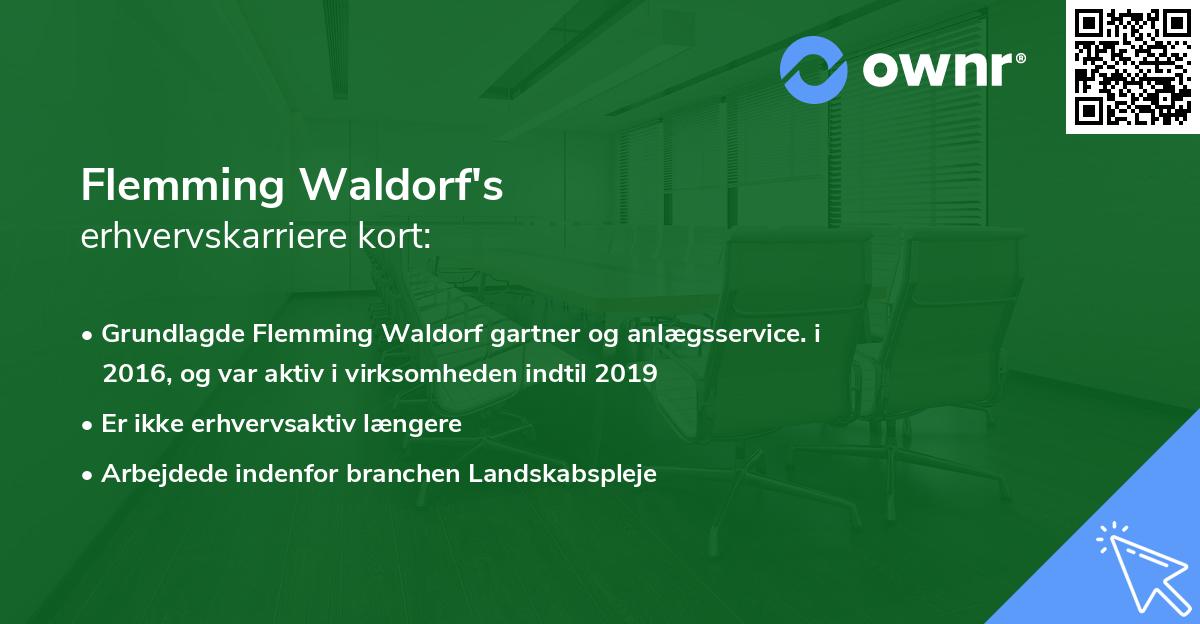 ownr®

Flemming Waldorf's
erhvervskarriere kort:

• Grundlagde Flemming Waldorf gartner og anlægsservice. i 2016, og var aktiv i virksomheden indtil 2019
• Er ikke erhvervsaktiv længere
• Arbejdede indenfor branchen Landskabspleje